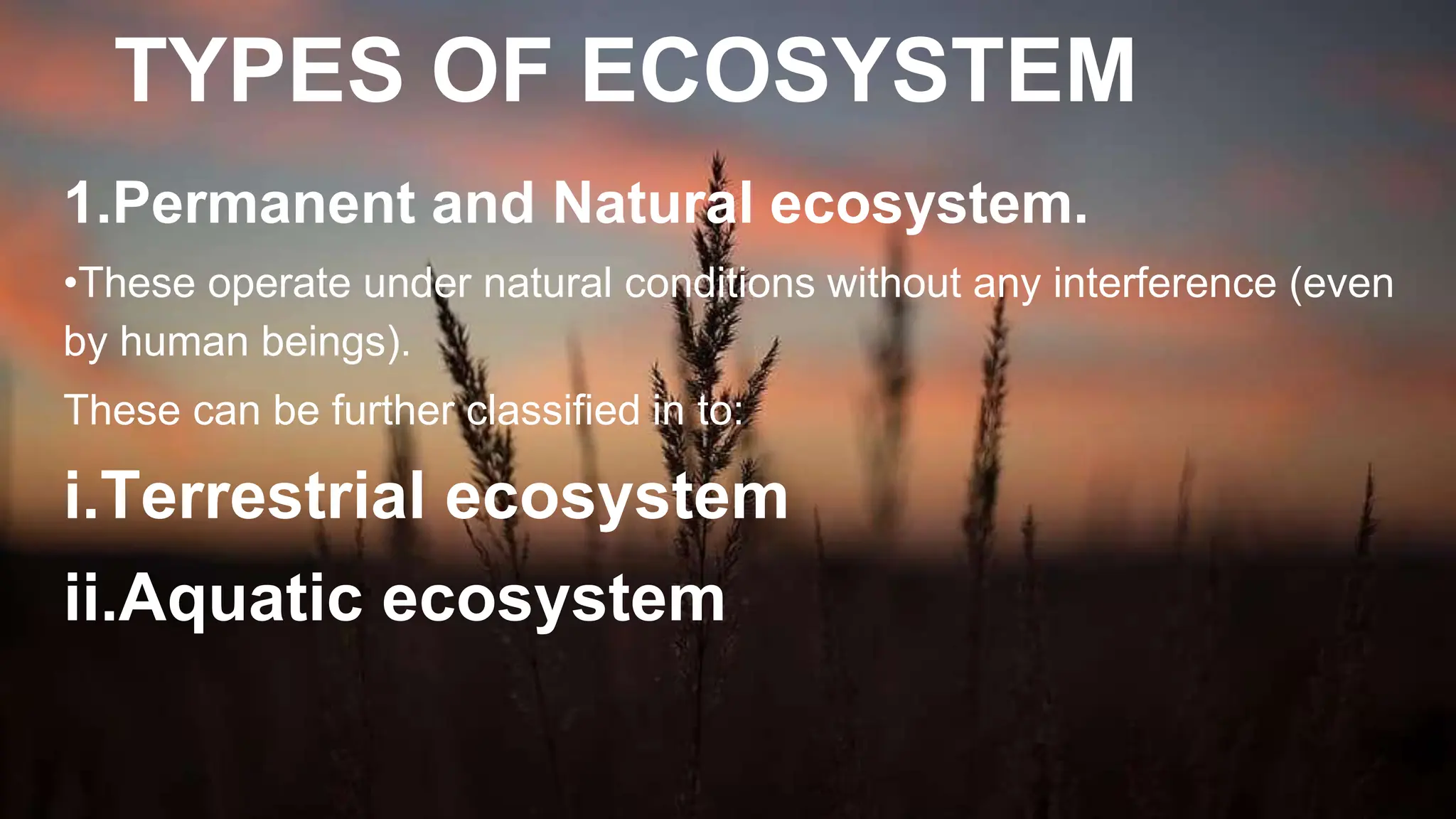 TYPES OF ECOSYSTEM

1.Permanent and Natural ecosystem.

•These operate under natural conditions without any interference (even by human beings).

These can be further classified in to:

i.Terrestrial ecosystem

ii.Aquatic ecosystem